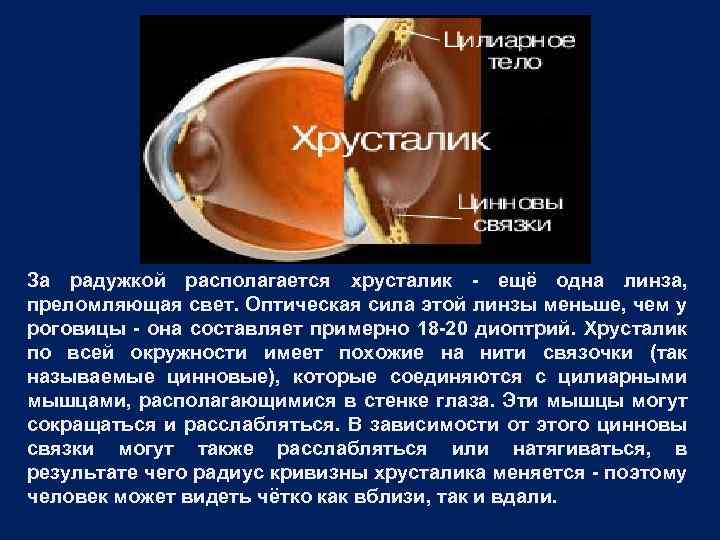 Цилиарное тело

Хрусталик

Цинновы связки

За радужкой располагается хрусталик - ещё одна линза, преломляющая свет. Оптическая сила этой линзы меньше, чем у роговицы - она составляет примерно 18-20 диоптрий. Хрусталик по всей окружности имеет похожие на нити связочки (так называемые цинновые), которые соединяются с цилиарными мышцами, располагающимися в стенке глаза. Эти мышцы могут сокращаться и расслабляться. В зависимости от этого цинновы связки могут также расслабляться или натягиваться, в результате чего радиус кривизны хрусталика меняется - поэтому человек может видеть чётко как вблизи, так и вдали.